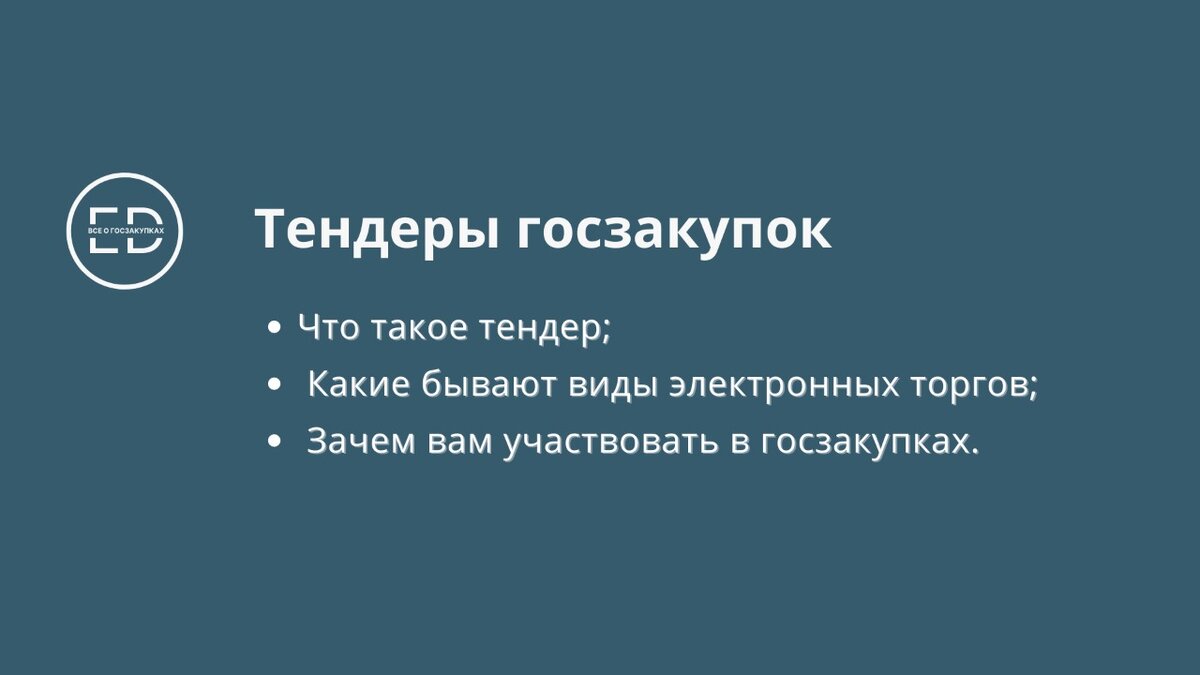 ED
ВСЕ О ГОСЗАКУПКАХ

Тендеры госзакупок

• Что такое тендер;
• Какие бывают виды электронных торгов;
• Зачем вам участвовать в госзакупках.